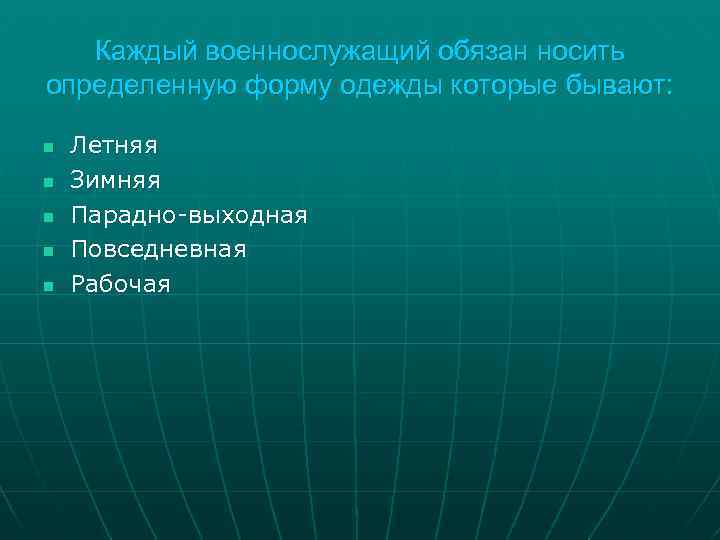 Каждый военнослужащий обязан носить определенную форму одежды которые бывают:

- Летняя
- Зимняя
- Парадно-выходная
- Повседневная
- Рабочая